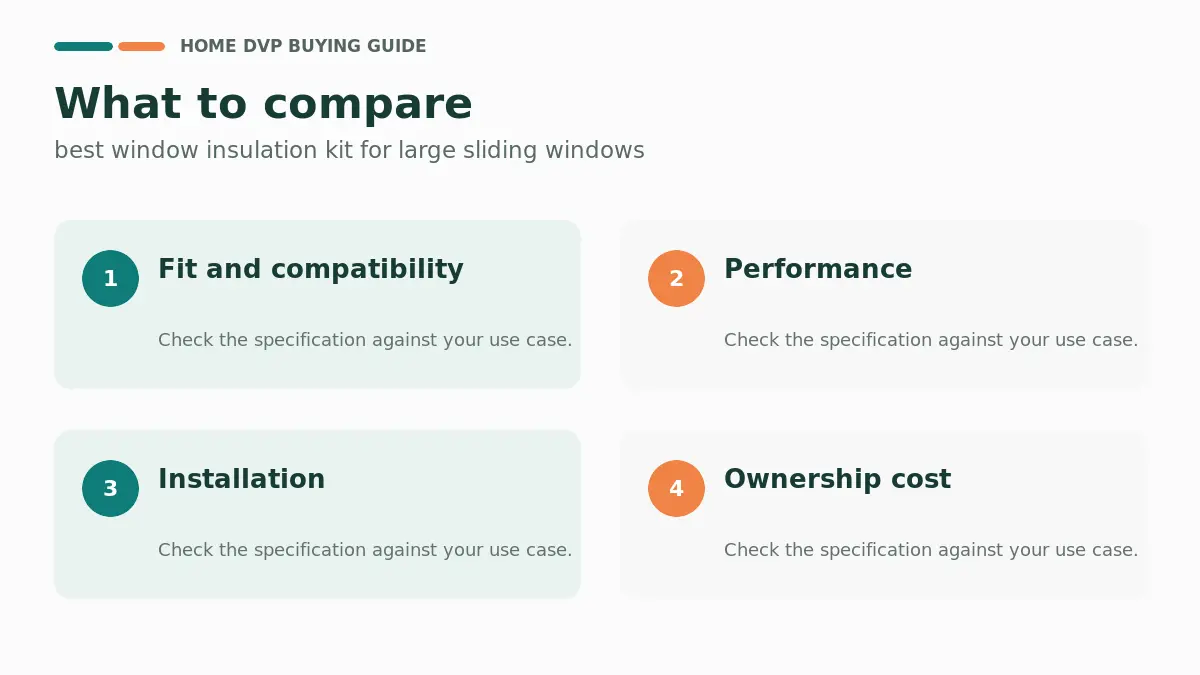 HOME DVP BUYING GUIDE

What to compare

best window insulation kit for large sliding windows

1

Fit and compatibility

Check the specification against your use case.

2

Performance

Check the specification against your use case.

3

Installation

Check the specification against your use case.

4

Ownership cost

Check the specification against your use case.